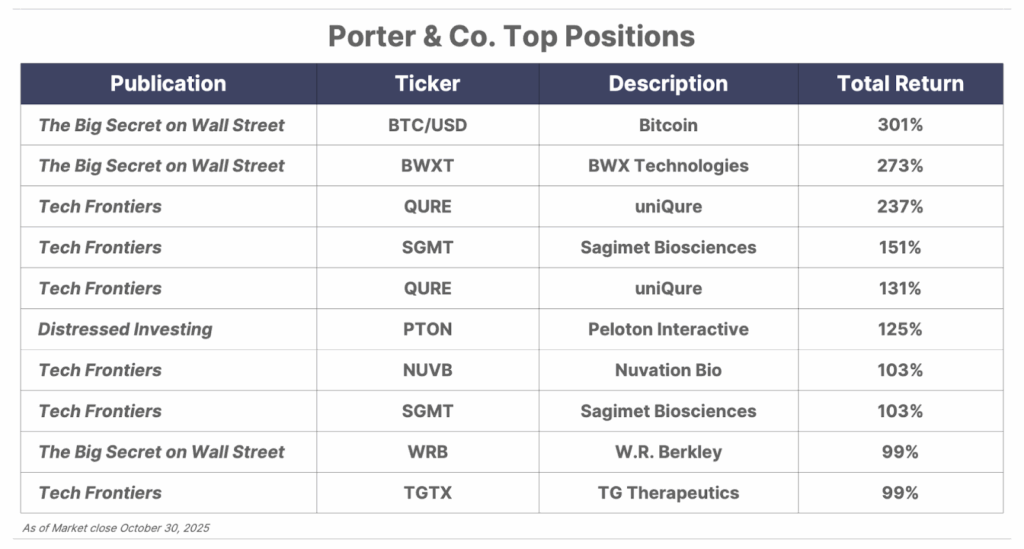 Porter & Co. Top Positions

| Publication | Ticker | Description | Total Return |
|---|---|---|---|
| The Big Secret on Wall Street | BTC/USD | Bitcoin | 301% |
| The Big Secret on Wall Street | BWXT | BWX Technologies | 273% |
| Tech Frontiers | QURE | uniQure | 237% |
| Tech Frontiers | SGMT | Sagimet Biosciences | 151% |
| Tech Frontiers | QURE | uniQure | 131% |
| Distressed Investing | PTON | Peloton Interactive | 125% |
| Tech Frontiers | NUVB | Nuvation Bio | 103% |
| Tech Frontiers | SGMT | Sagimet Biosciences | 103% |
| The Big Secret on Wall Street | WRB | W.R. Berkley | 99% |
| Tech Frontiers | TGTX | TG Therapeutics | 99% |

As of Market close October 30, 2025